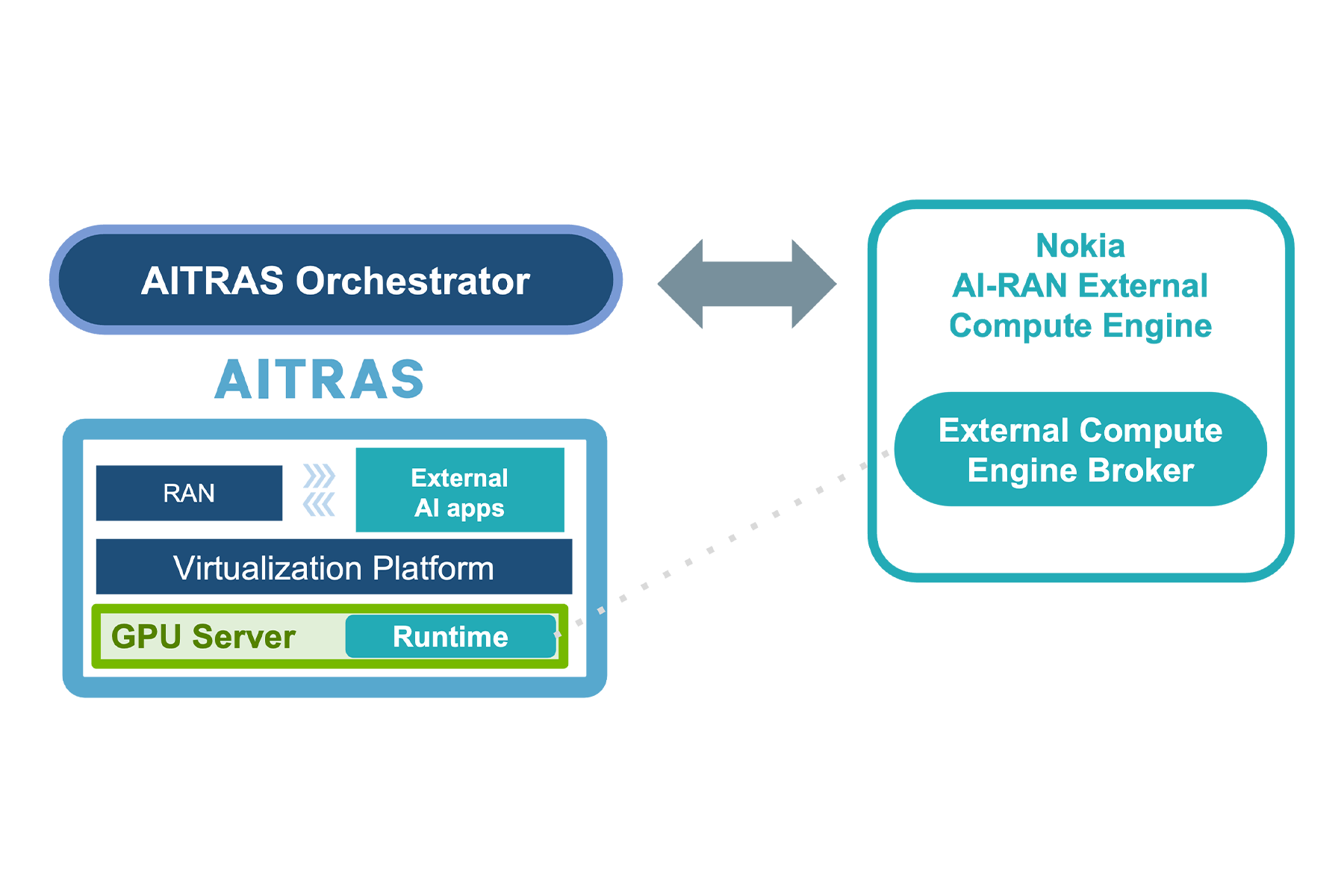 AITRAS Orchestrator

AITRAS

RAN

External AI apps

Virtualization Platform

GPU Server

Runtime

Nokia AI-RAN External Compute Engine

External Compute Engine Broker